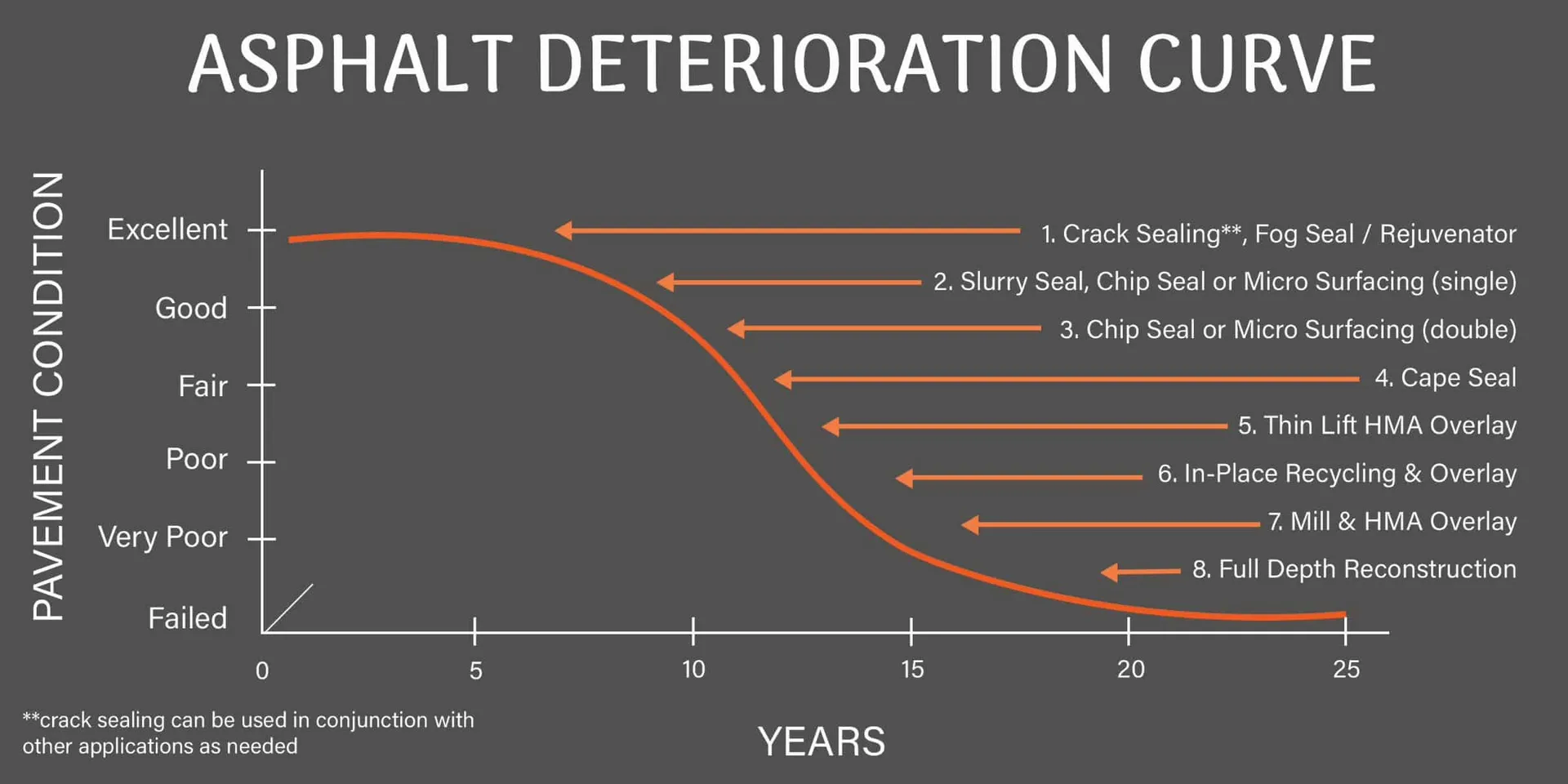 ASPHALT DETERIORATION CURVE

PAVEMENT CONDITION

Excellent
Good
Fair
Poor
Very Poor
Failed

1. Crack Sealing**, Fog Seal / Rejuvenator
2. Slurry Seal, Chip Seal or Micro Surfacing (single)
3. Chip Seal or Micro Surfacing (double)
4. Cape Seal
5. Thin Lift HMA Overlay
6. In-Place Recycling & Overlay
7. Mill & HMA Overlay
8. Full Depth Reconstruction

0
5
10
15
20
25

YEARS

**crack sealing can be used in conjunction with other applications as needed